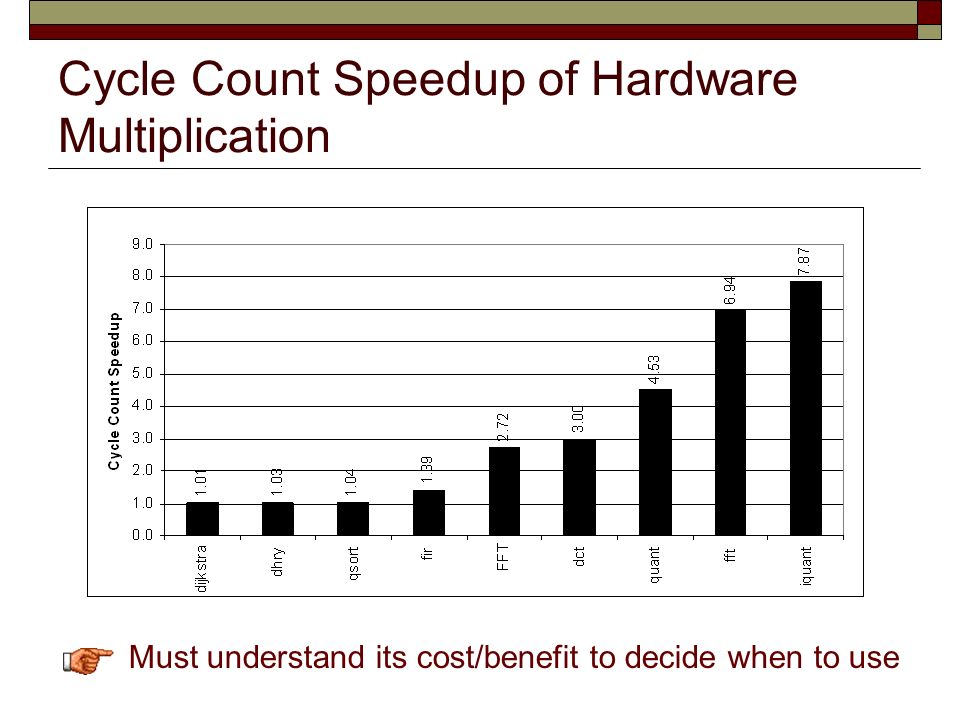 Cycle Count Speedup of Hardware Multiplication

Cycle Count Speedup

9.0
8.0
7.0
6.0
5.0
4.0
3.0
2.0
1.0
0.0

1.01
1.03
1.04
1.39
2.72
3.00
4.53
6.94
7.87

dijkstra
dhry
qsort
fir
FFT
dct
quant
fft
iquant

Must understand its cost/benefit to decide when to use